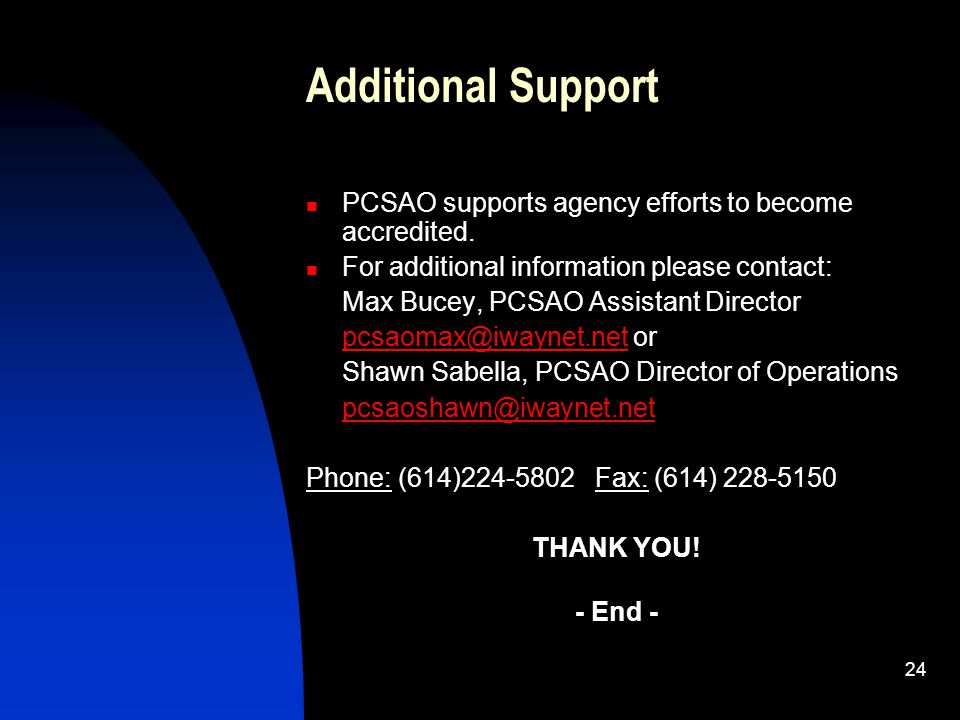 Additional Support

- PCSAO supports agency efforts to become accredited.
- For additional information please contact:

Max Bucey, PCSAO Assistant Director
pcsaomax@iwaynet.net or
Shawn Sabella, PCSAO Director of Operations
pcsaoshawn@iwaynet.net

Phone: (614)224-5802 Fax: (614) 228-5150

THANK YOU!

- End -

24